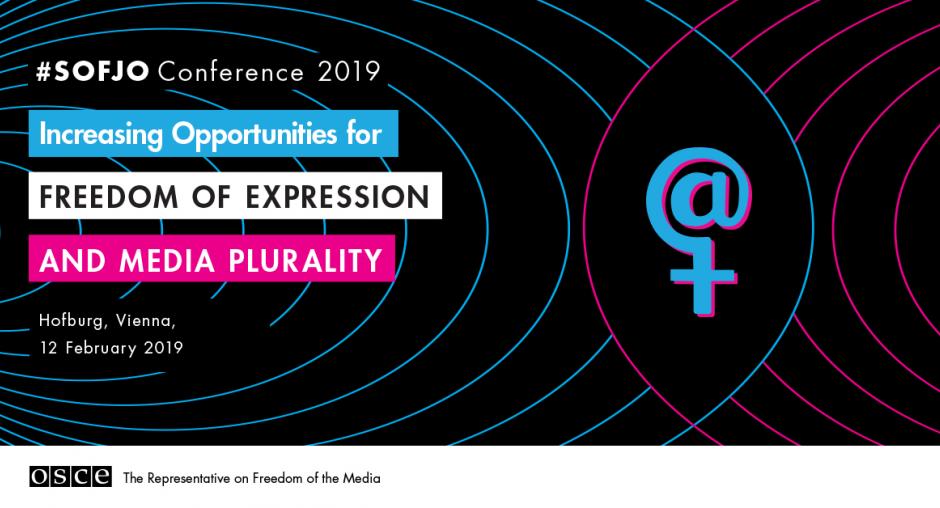 #SOFJO Conference 2019

Increasing Opportunities for

FREEDOM OF EXPRESSION

AND MEDIA PLURALITY

Hofburg, Vienna,
12 February 2019

@

OSCE The Representative on Freedom of the Media